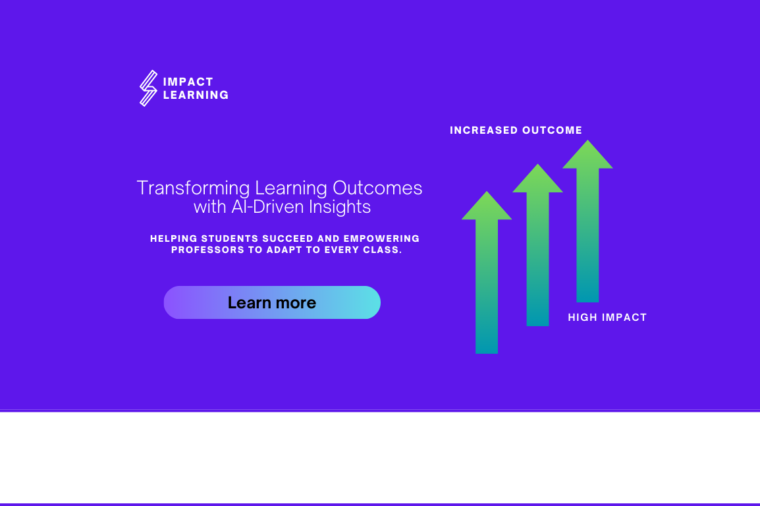 IMPACT LEARNING

Transforming Learning Outcomes with AI-Driven Insights

HELPING STUDENTS SUCCEED AND EMPOWERING PROFESSORS TO ADAPT TO EVERY CLASS.

Learn more

INCREASED OUTCOME

HIGH IMPACT